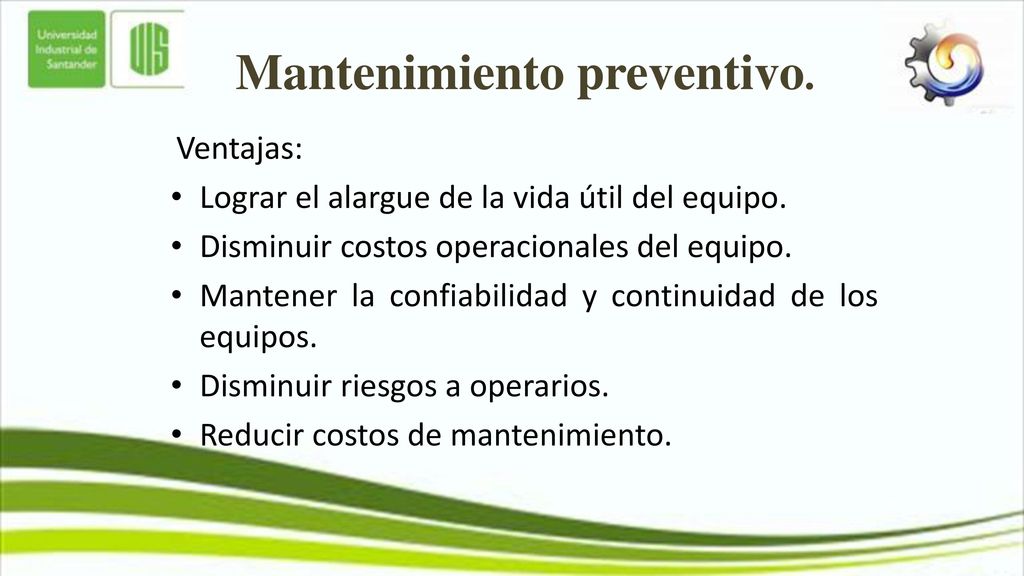 Universidad Industrial de Santander

UIS

Mantenimiento preventivo.

Ventajas:

• Lograr el alargue de la vida útil del equipo.
• Disminuir costos operacionales del equipo.
• Mantener la confiabilidad y continuidad de los equipos.
• Disminuir riesgos a operarios.
• Reducir costos de mantenimiento.